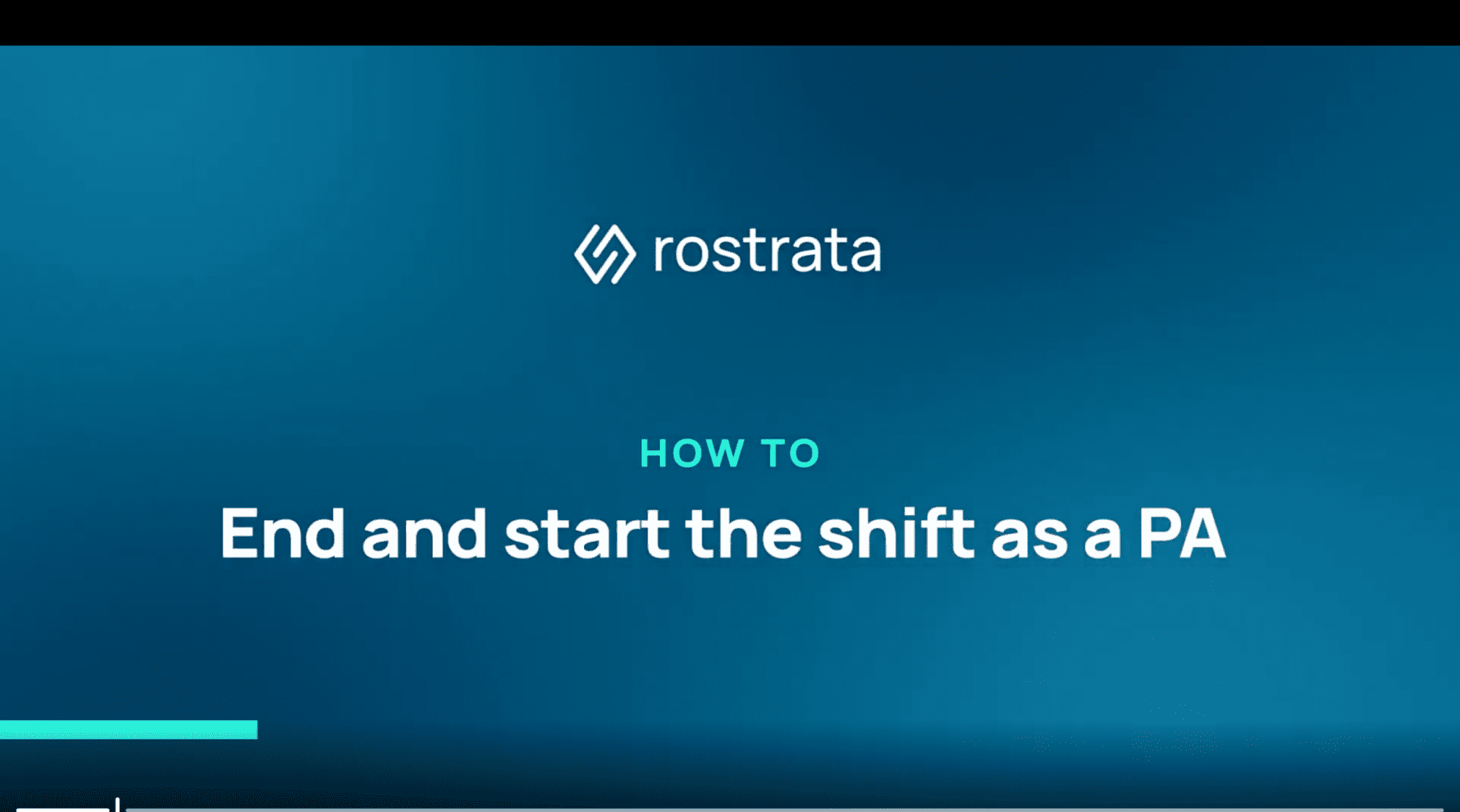 rostrata

HOW TO

End and start the shift as a PA